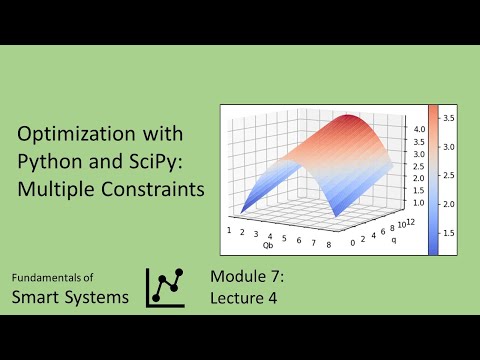 Optimization with Python and SciPy: Multiple Constraints

4.0
3.5
3.0
2.5
2.0
1.5
1.0

1 2 3 4 5 6 7 8
Qb

0 2 4 6 8 10 12
q

3.5
3.0
2.5
2.0
1.5

Fundamentals of
Smart Systems

Module 7:
Lecture 4